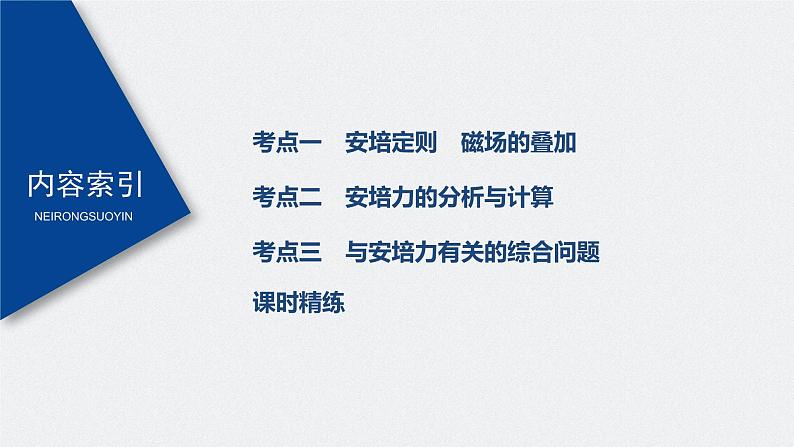 内容索引
NEIRONGSUOYIN

考点一　安培定则　磁场的叠加

考点二　安培力的分析与计算

考点三　与安培力有关的综合问题

课时精练